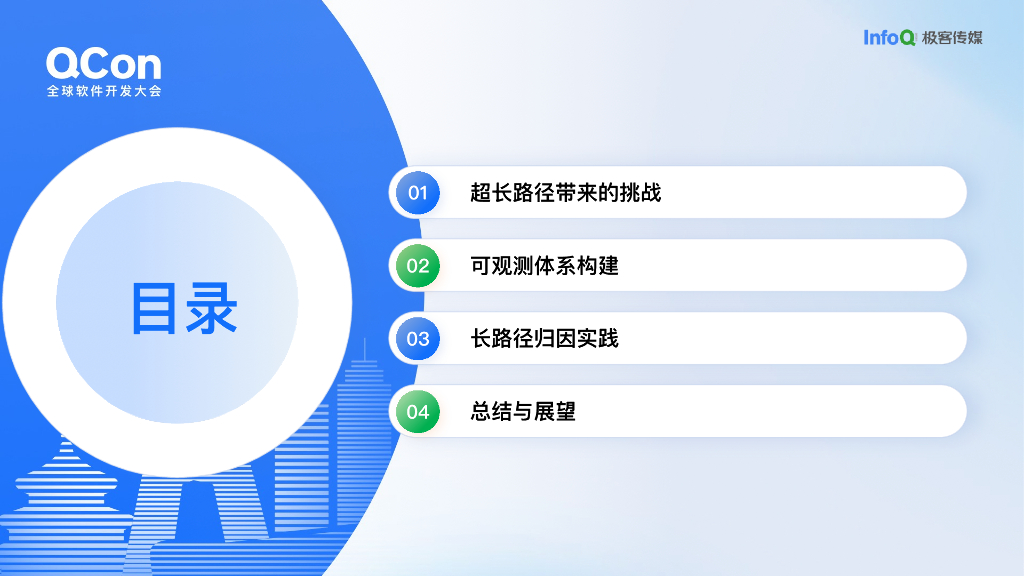 QCon
全球软件开发大会

InfoQ 极客传媒

目录

01 超长路径带来的挑战

02 可观测体系构建

03 长路径归因实践

04 总结与展望